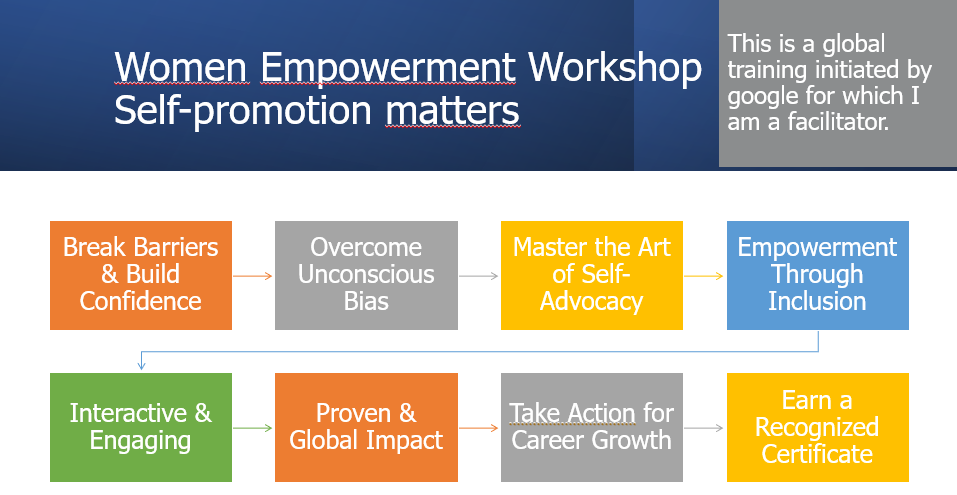 Women Empowerment Workshop
Self-promotion matters

This is a global training initiated by google for which I am a facilitator.

Break Barriers & Build Confidence

Overcome Unconscious Bias

Master the Art of Self-Advocacy

Empowerment Through Inclusion

Interactive & Engaging

Proven & Global Impact

Take Action for Career Growth

Earn a Recognized Certificate